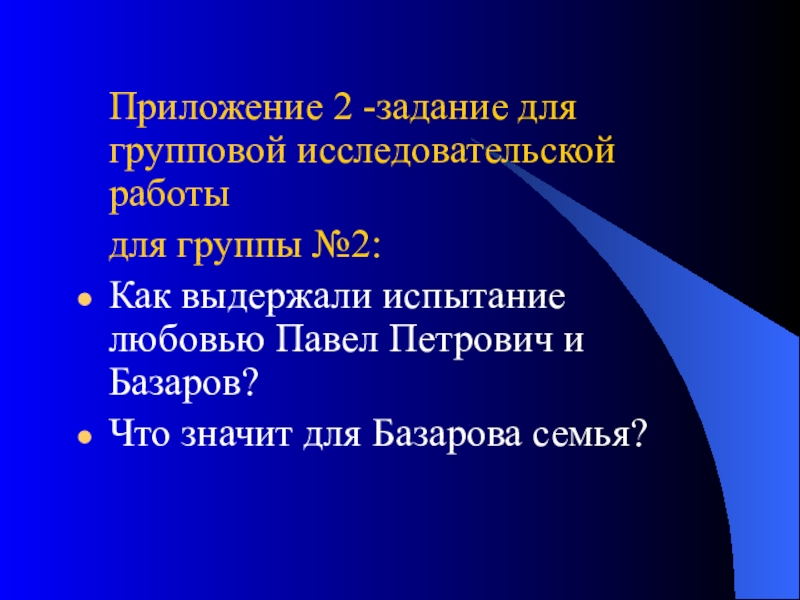 Приложение 2 -задание для групповой исследовательской работы

для группы №2:

- Как выдержали испытание любовью Павел Петрович и Базаров?
- Что значит для Базарова семья?